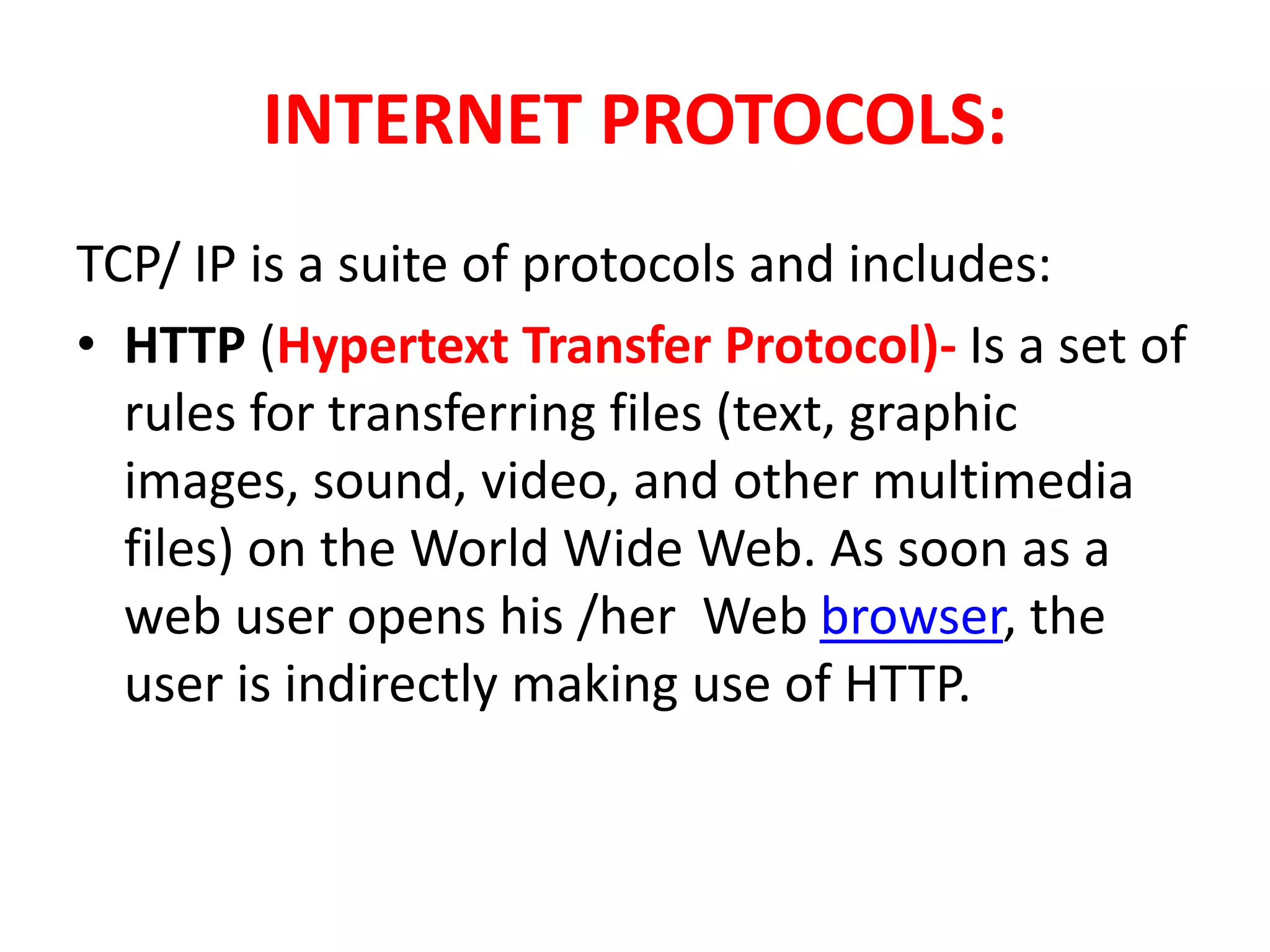 INTERNET PROTOCOLS:

TCP/ IP is a suite of protocols and includes:

• HTTP (Hypertext Transfer Protocol)- Is a set of rules for transferring files (text, graphic images, sound, video, and other multimedia files) on the World Wide Web. As soon as a web user opens his /her Web browser, the user is indirectly making use of HTTP.